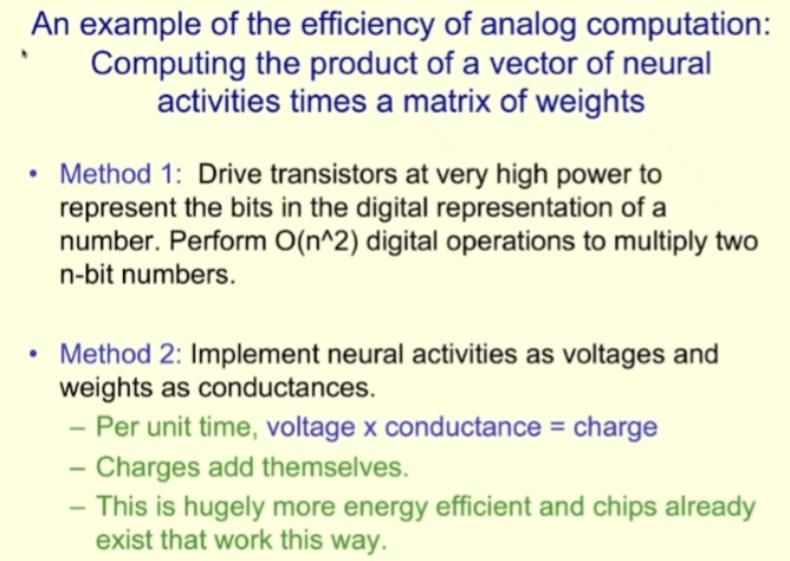 An example of the efficiency of analog computation: Computing the product of a vector of neural activities times a matrix of weights

• Method 1: Drive transistors at very high power to represent the bits in the digital representation of a number. Perform O(n^2) digital operations to multiply two n-bit numbers.

• Method 2: Implement neural activities as voltages and weights as conductances.
– Per unit time, voltage x conductance = charge
– Charges add themselves.
– This is hugely more energy efficient and chips already exist that work this way.